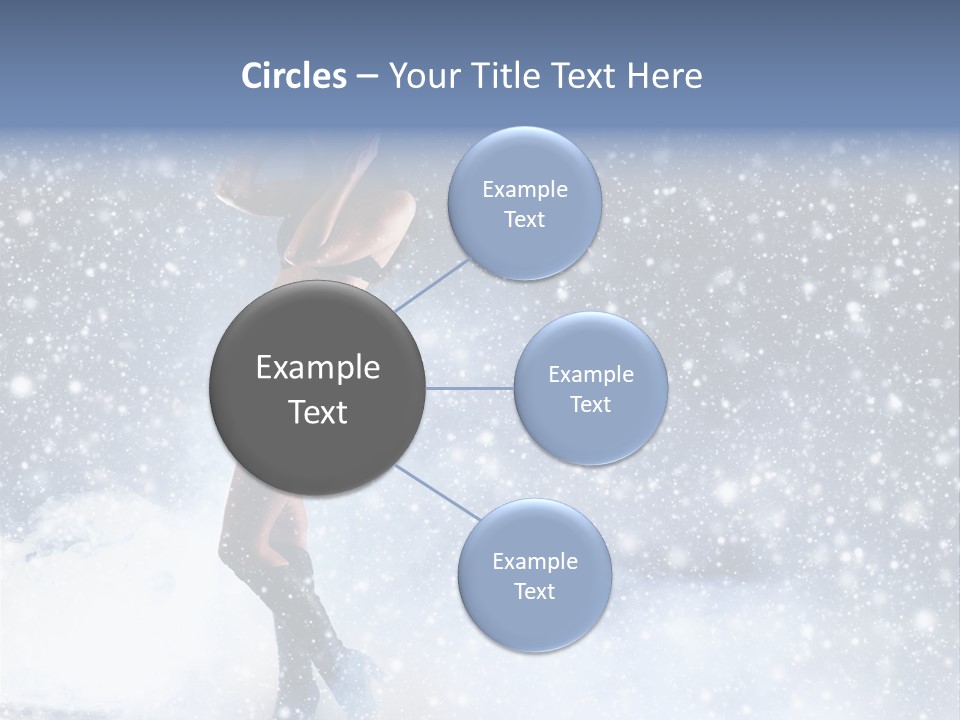 Circles – Your Title Text Here

Example Text

Example Text

Example Text

Example Text